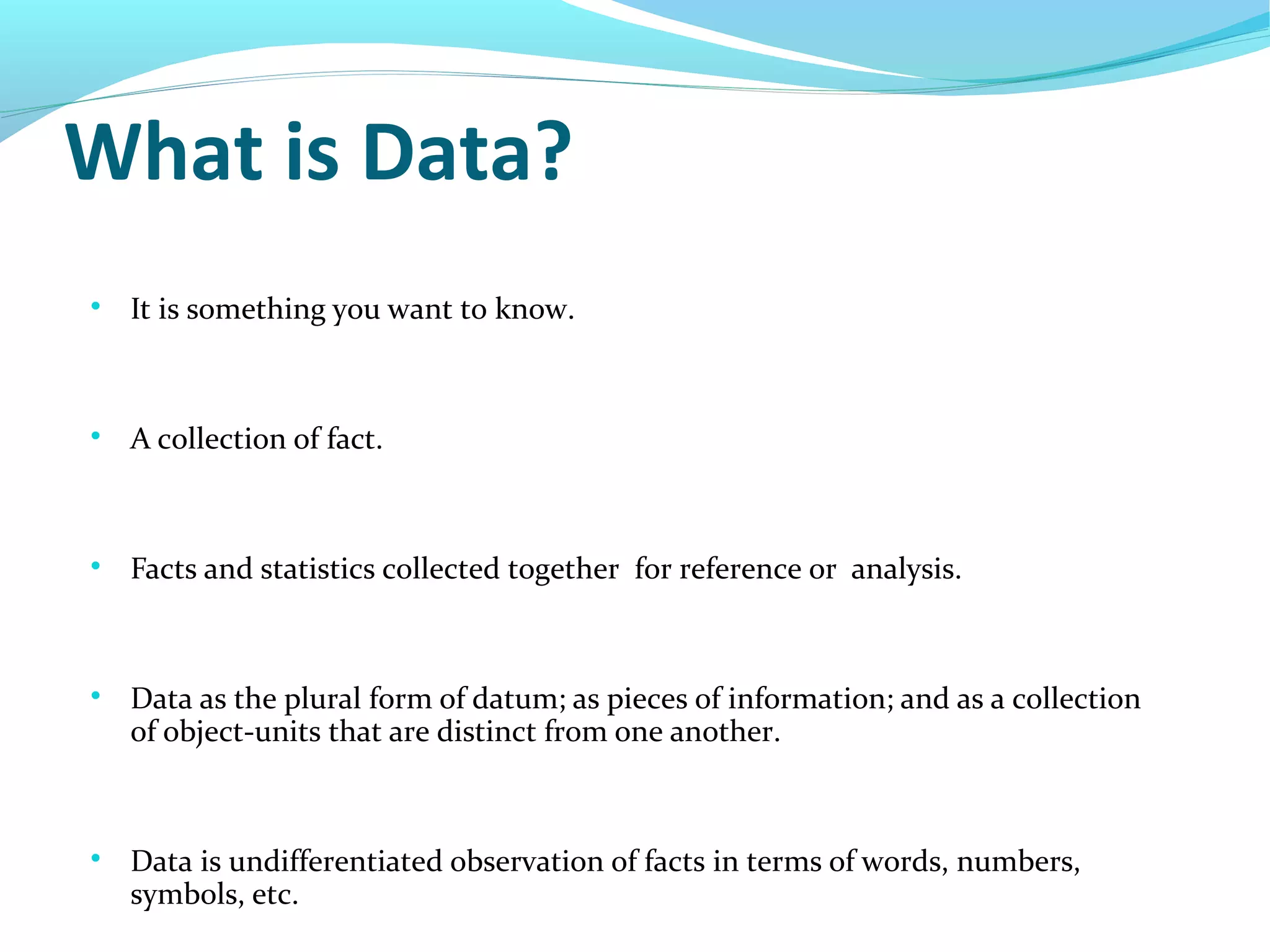 What is Data?

• It is something you want to know.

• A collection of fact.

• Facts and statistics collected together for reference or analysis.

• Data as the plural form of datum; as pieces of information; and as a collection of object-units that are distinct from one another.

• Data is undifferentiated observation of facts in terms of words, numbers, symbols, etc.